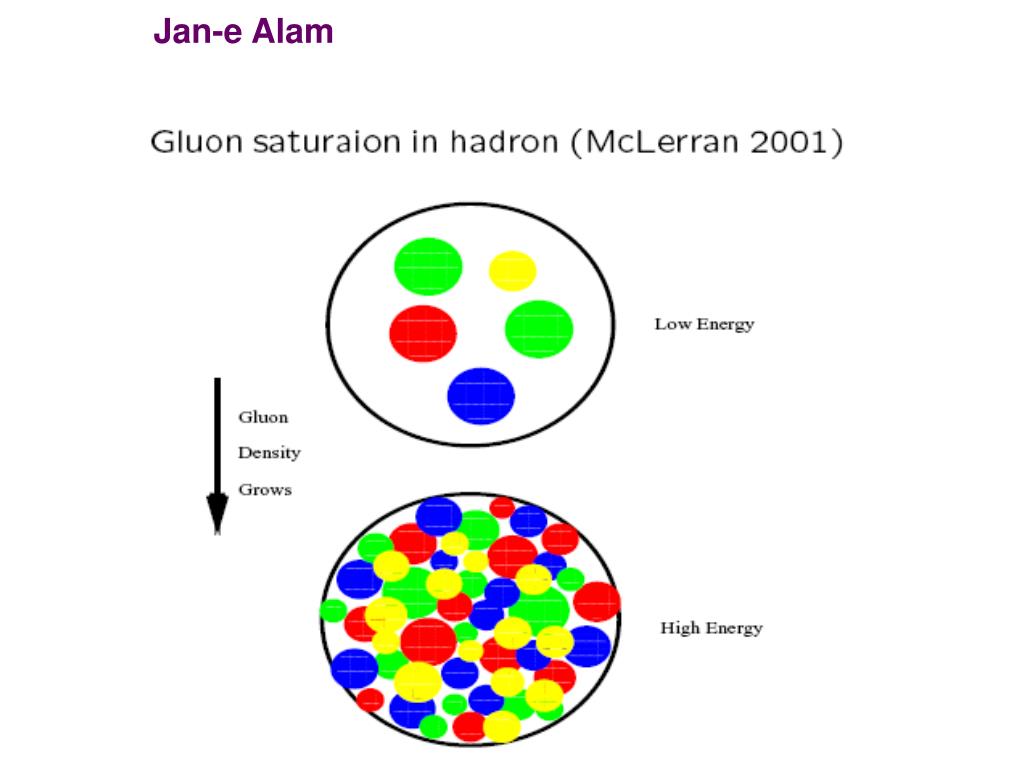 Jan-e Alam

Gluon saturaion in hadron (McLerran 2001)

Low Energy

Gluon
Density
Grows

High Energy